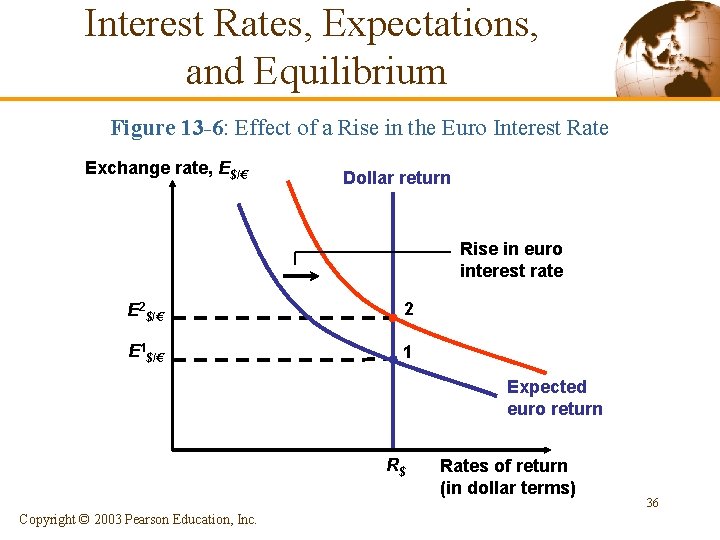 Interest Rates, Expectations, and Equilibrium

Figure 13-6: Effect of a Rise in the Euro Interest Rate

Exchange rate, $E_{\$/€}$

Dollar return

Rise in euro interest rate

$E^2_{\$/€}$

2

$E^1_{\$/€}$

1

Expected euro return

$R_\$$

Rates of return (in dollar terms)

36

Copyright © 2003 Pearson Education, Inc.